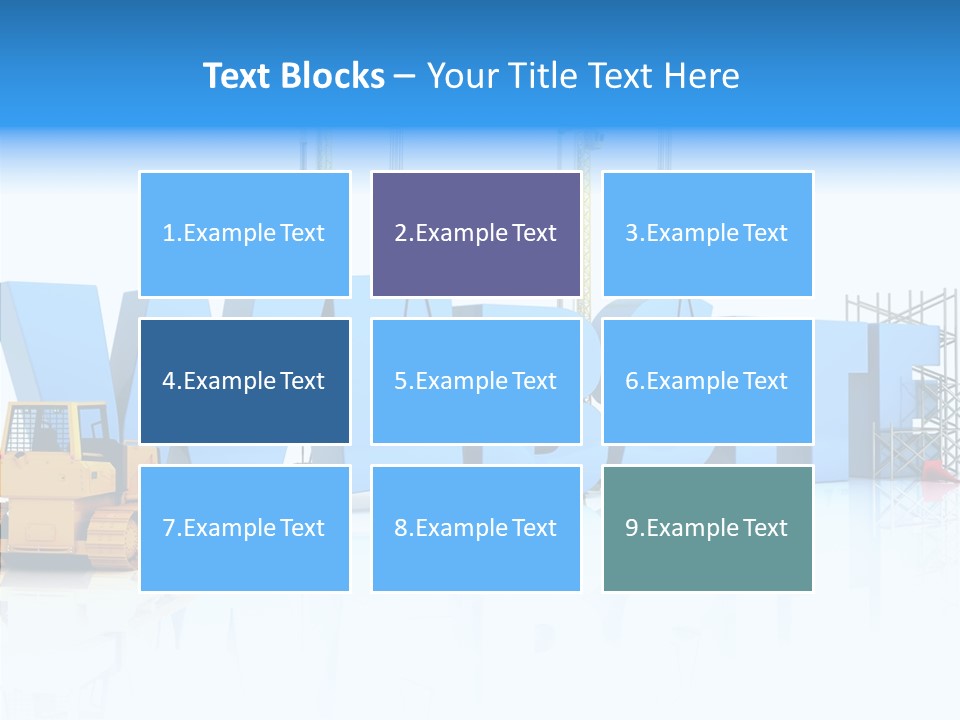 Text Blocks – Your Title Text Here

1.Example Text

2.Example Text

3.Example Text

4.Example Text

5.Example Text

6.Example Text

7.Example Text

8.Example Text

9.Example Text